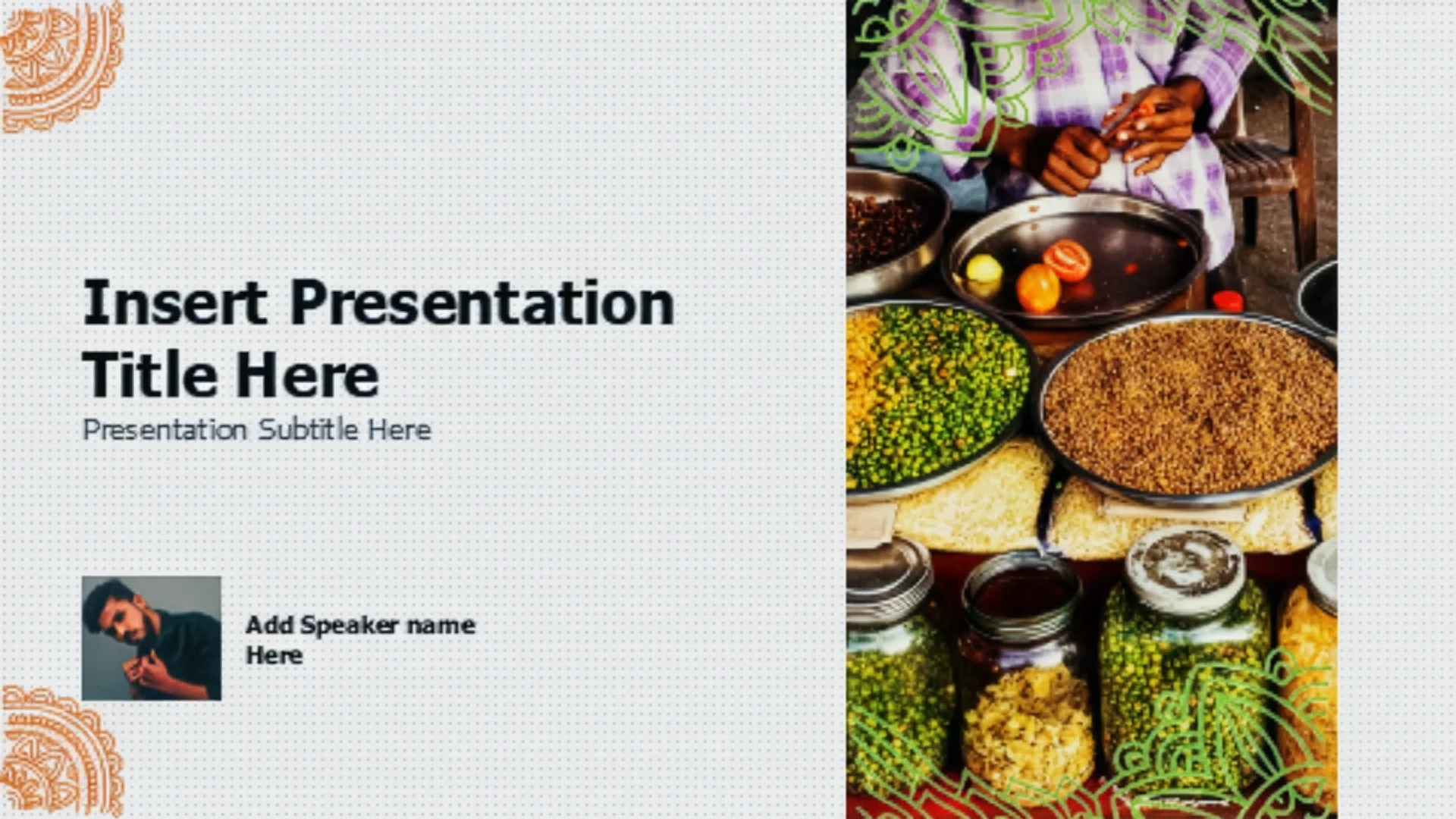 Insert Presentation Title Here

Presentation Subtitle Here

Add Speaker name Here